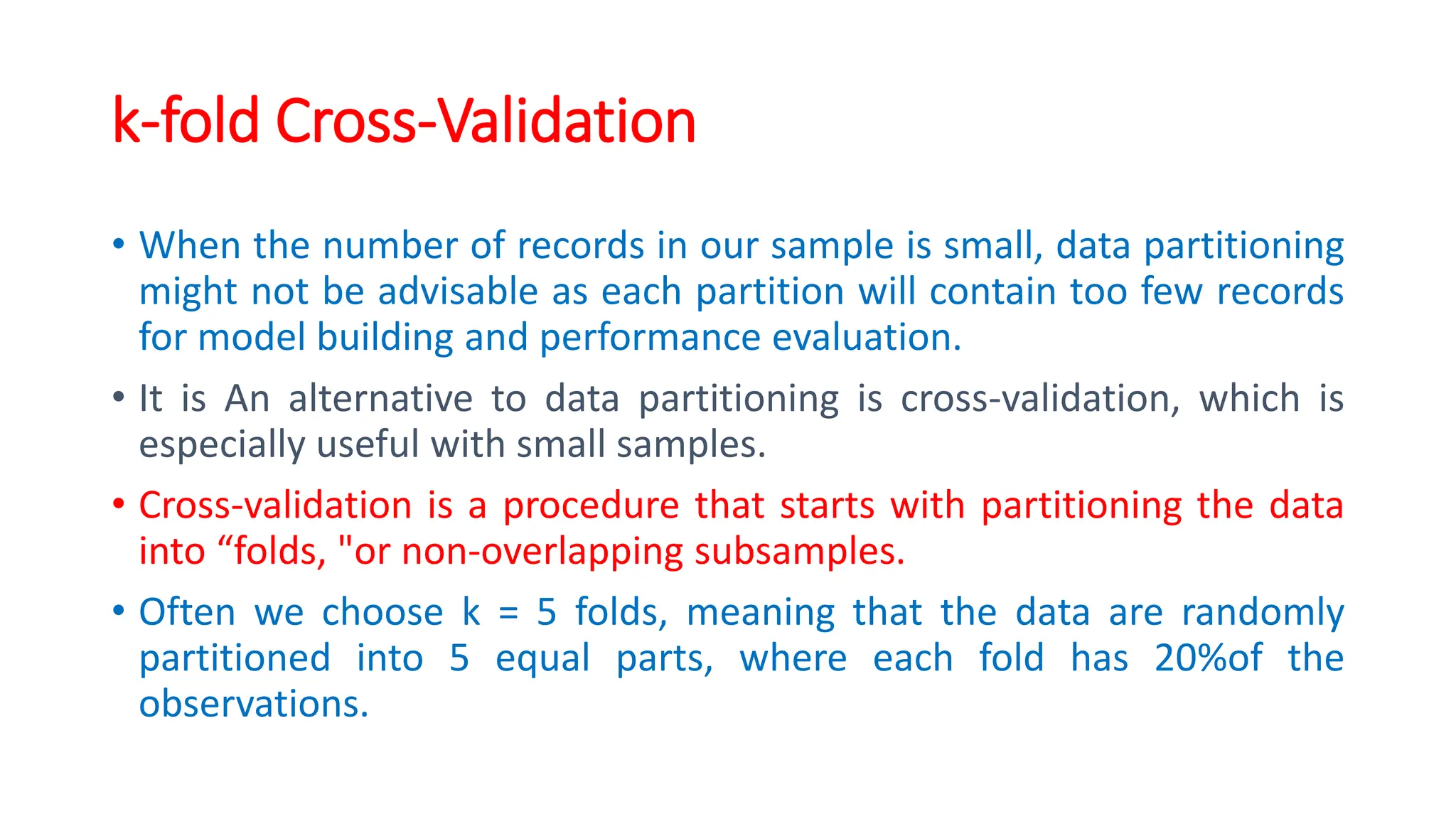 k-fold Cross-Validation

• When the number of records in our sample is small, data partitioning might not be advisable as each partition will contain too few records for model building and performance evaluation.

• It is An alternative to data partitioning is cross-validation, which is especially useful with small samples.

• Cross-validation is a procedure that starts with partitioning the data into “folds, "or non-overlapping subsamples.

• Often we choose k = 5 folds, meaning that the data are randomly partitioned into 5 equal parts, where each fold has 20%of the observations.